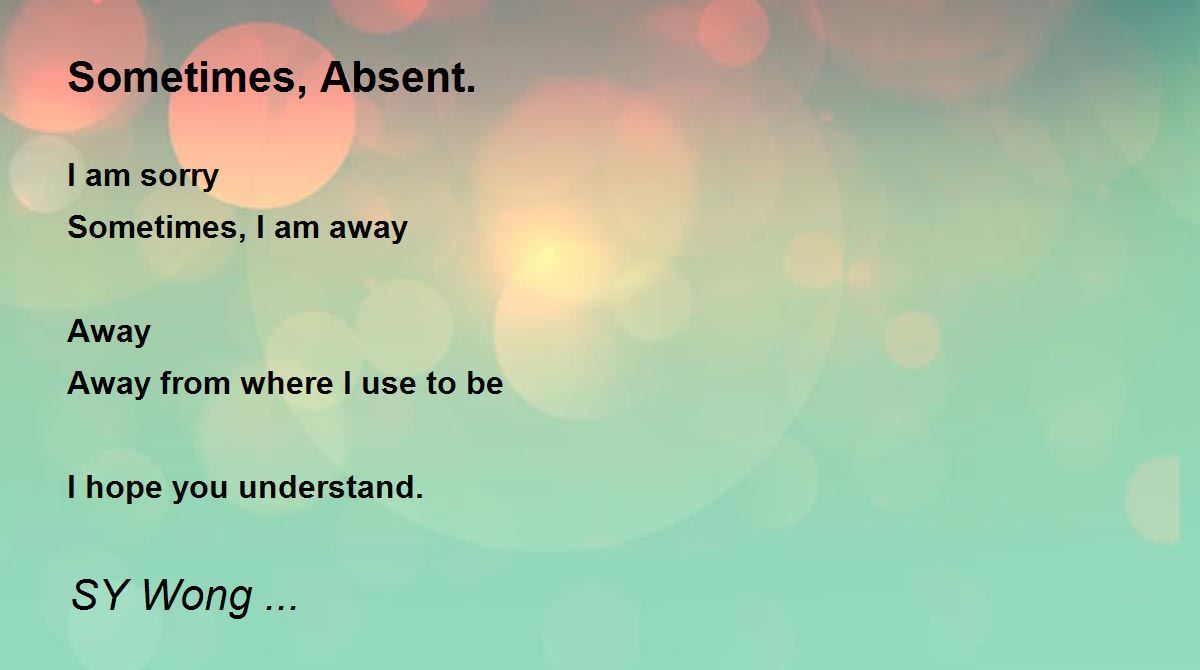 Sometimes, Absent.

I am sorry
Sometimes, I am away

Away
Away from where I use to be

I hope you understand.

SY Wong ...